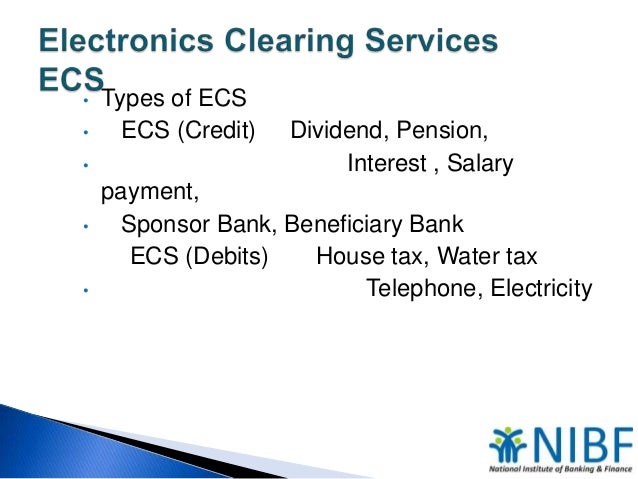 Electronics Clearing Services ECS

• Types of ECS
• ECS (Credit) Dividend, Pension,
• Interest , Salary payment,
• Sponsor Bank, Beneficiary Bank
ECS (Debits) House tax, Water tax
• Telephone, Electricity

NIBF
National Institute of Banking & Finance